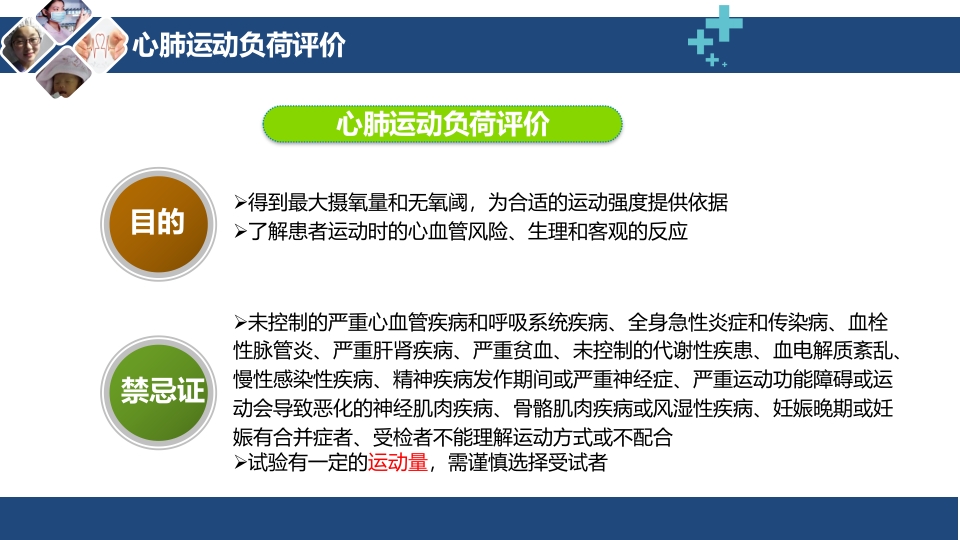 心肺运动负荷评价

心肺运动负荷评价

目的

➢得到最大摄氧量和无氧阈，为合适的运动强度提供依据
➢了解患者运动时的心血管风险、生理和客观的反应

禁忌证

➢未控制的严重心血管疾病和呼吸系统疾病、全身急性炎症和传染病、血栓性脉管炎、严重肝肾疾病、严重贫血、未控制的代谢性疾患、血电解质紊乱、慢性感染性疾病、精神疾病发作期间或严重神经症、严重运动功能障碍或运动会导致恶化的神经肌肉疾病、骨骼肌肉疾病或风湿性疾病、妊娠晚期或妊娠有合并症者、受检者不能理解运动方式或不配合
➢试验有一定的运动量，需谨慎选择受试者